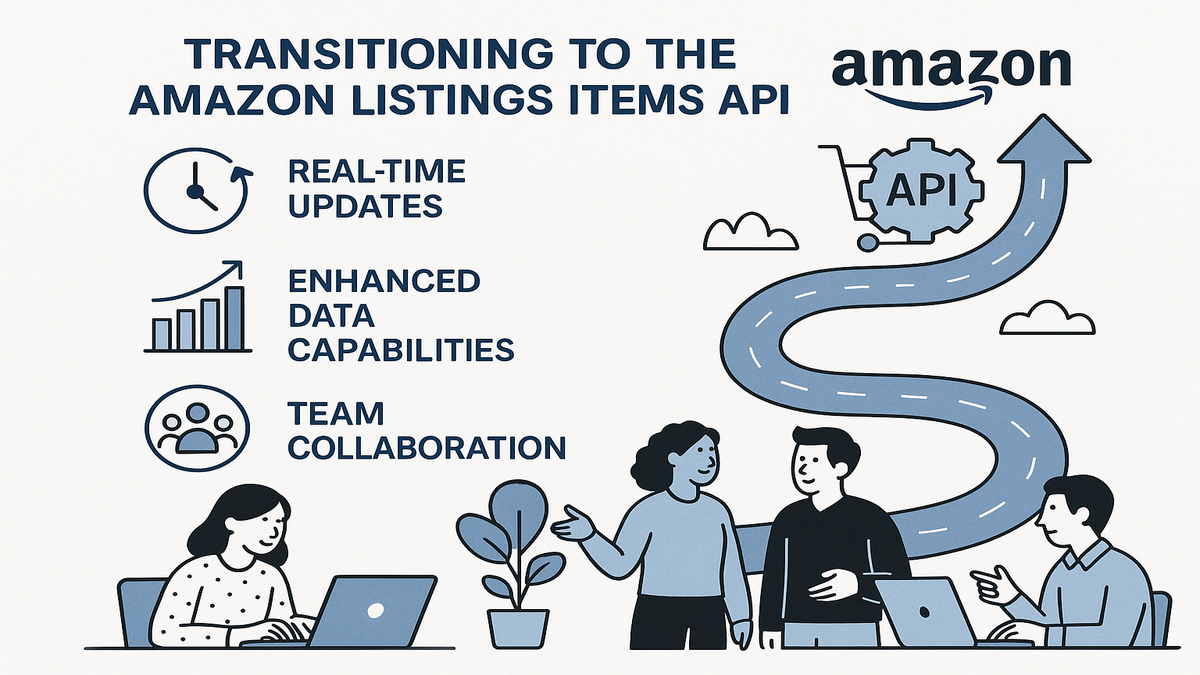 TRANSITIONING TO THE AMAZON LISTINGS ITEMS API

amazon

REAL-TIME UPDATES

ENHANCED DATA CAPABILITIES

TEAM COLLABORATION

API